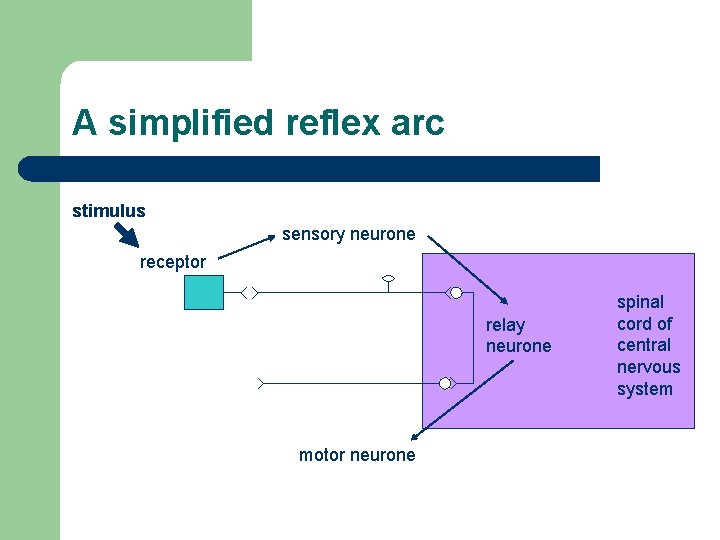 A simplified reflex arc

stimulus

receptor

sensory neurone

relay neurone

spinal cord of central nervous system

motor neurone